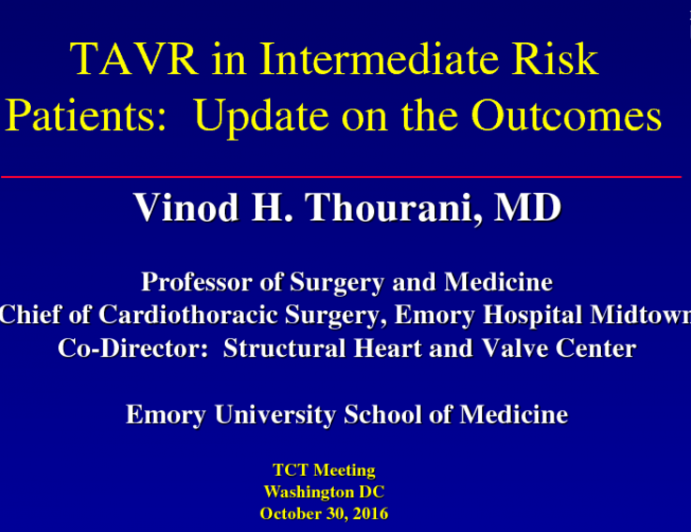 TAVR in Intermediate Risk Patients: Update on the Outcomes

Vinod H. Thourani, MD

Professor of Surgery and Medicine
Chief of Cardiothoracic Surgery, Emory Hospital Midtown
Co-Director: Structural Heart and Valve Center

Emory University School of Medicine

TCT Meeting
Washington DC
October 30, 2016